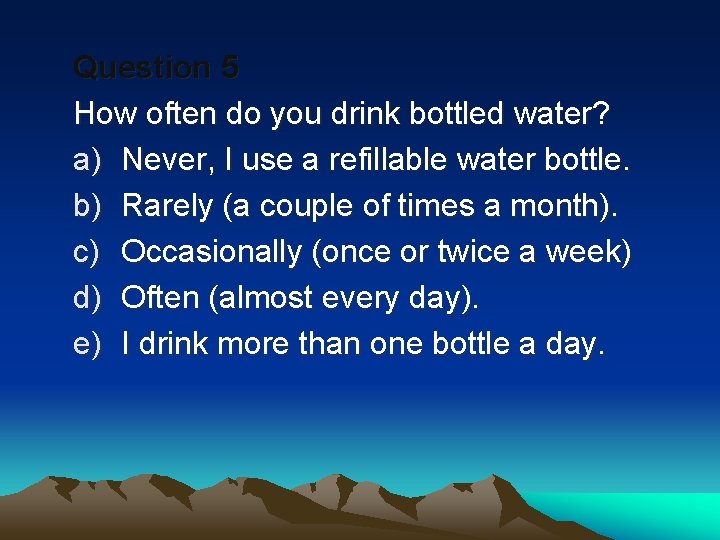 Question 5

How often do you drink bottled water?

a) Never, I use a refillable water bottle.
b) Rarely (a couple of times a month).
c) Occasionally (once or twice a week)
d) Often (almost every day).
e) I drink more than one bottle a day.